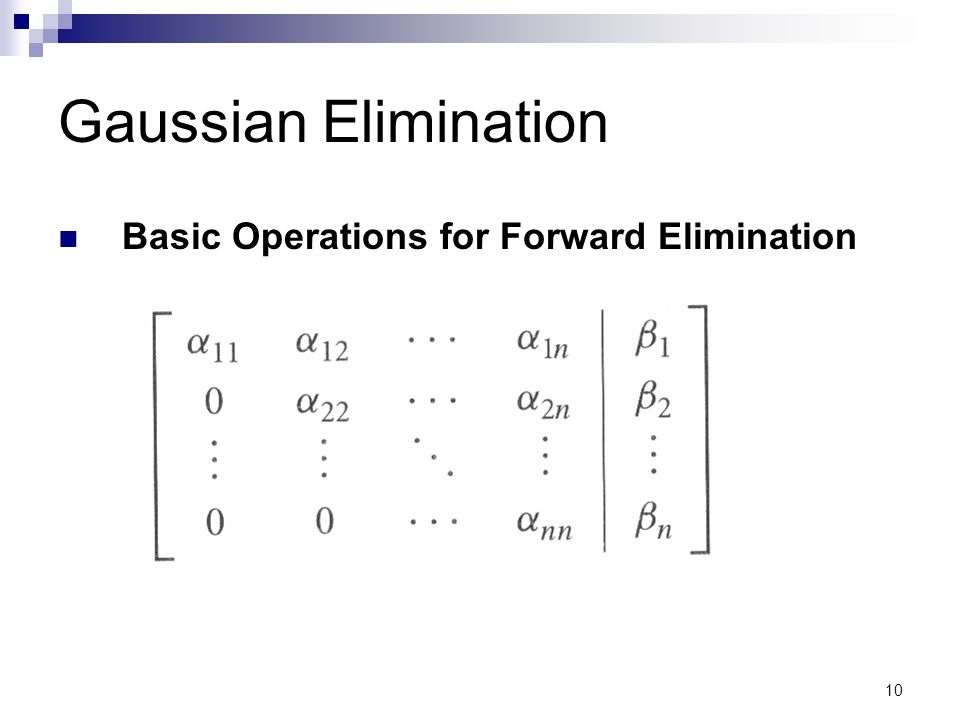 Gaussian Elimination

Basic Operations for Forward Elimination

$\left[\begin{array}{cccc|c} \alpha_{11} & \alpha_{12} & \cdots & \alpha_{1n} & \beta_1 \\ 0 & \alpha_{22} & \cdots & \alpha_{2n} & \beta_2 \\ \vdots & \vdots & \ddots & \vdots & \vdots \\ 0 & 0 & \cdots & \alpha_{nn} & \beta_n \end{array}\right]$

10